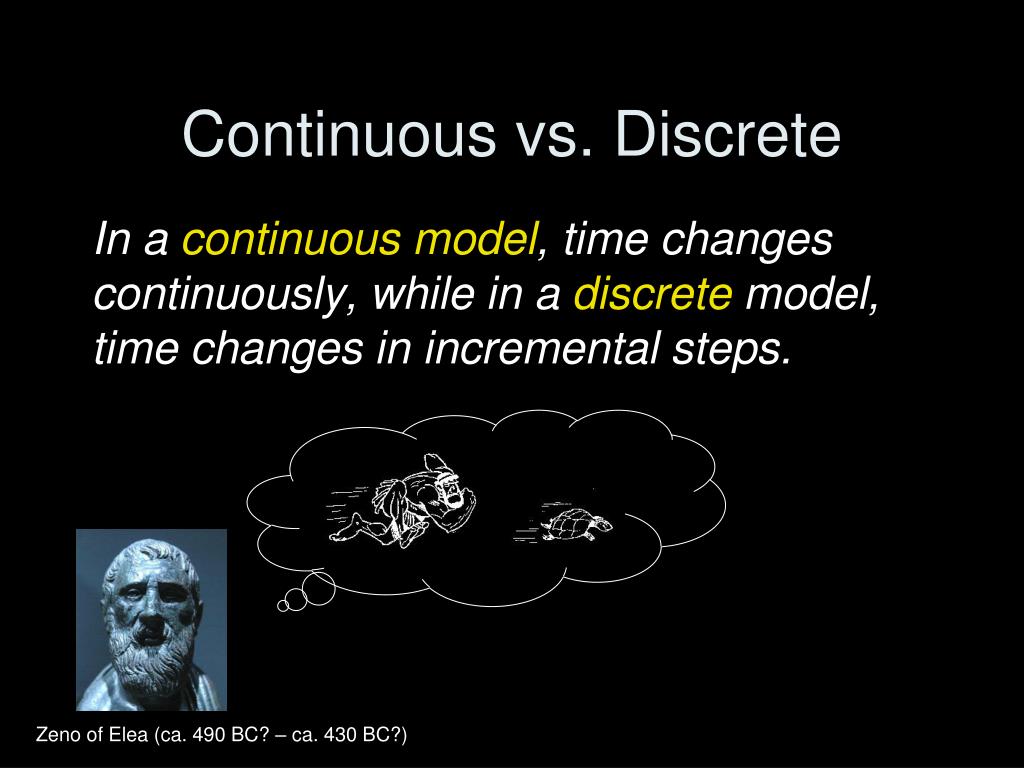 Continuous vs. Discrete

In a continuous model, time changes continuously, while in a discrete model, time changes in incremental steps.

Zeno of Elea (ca. 490 BC? – ca. 430 BC?)